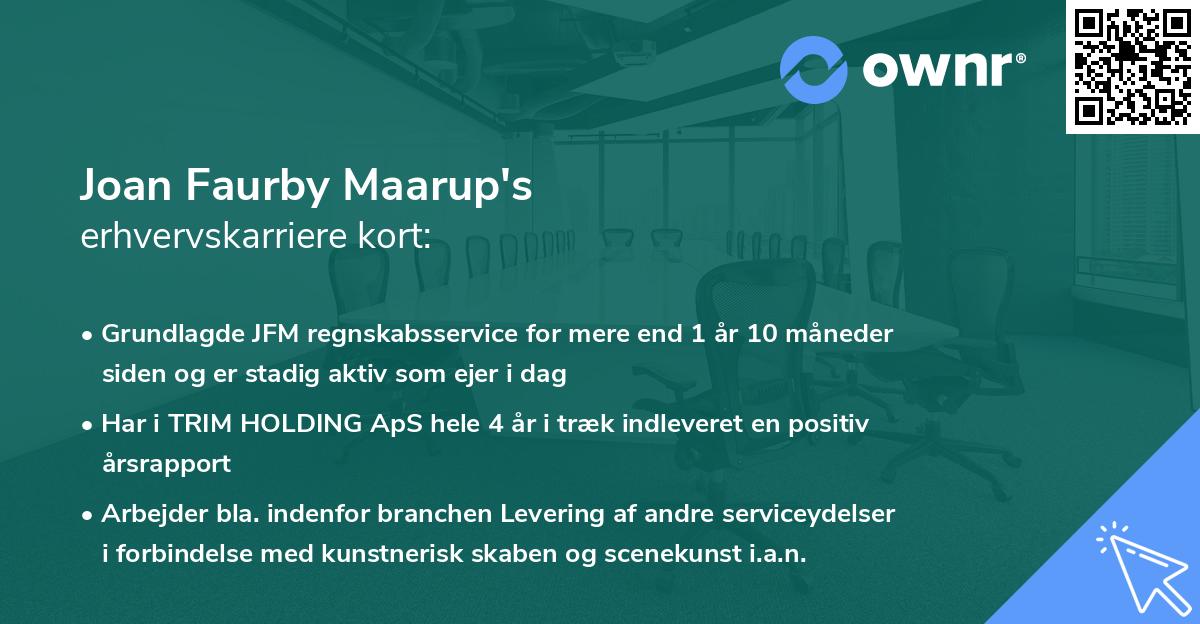 ownr®

Joan Faurby Maarup's
erhvervskarriere kort:

• Grundlagde JFM regnskabsservice for mere end 1 år 10 måneder siden og er stadig aktiv som ejer i dag

• Har i TRIM HOLDING ApS hele 4 år i træk indleveret en positiv årsrapport

• Arbejder bla. indenfor branchen Levering af andre serviceydelser i forbindelse med kunstnerisk skaben og scenekunst i.a.n.